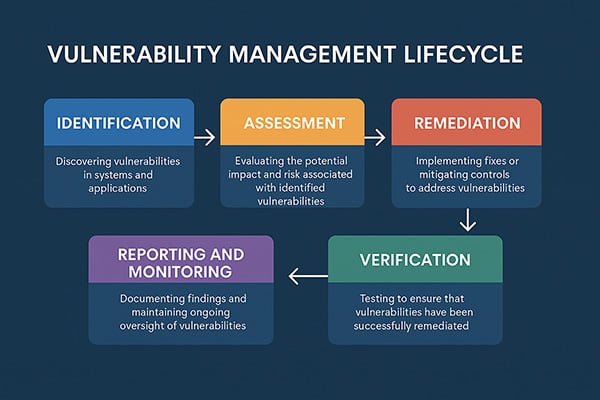 VULNERABILITY MANAGEMENT LIFECYCLE

IDENTIFICATION

Discovering vulnerabilities in systems and applications

ASSESSMENT

Evaluating the potential impact and risk associated with identified vulnerabilities

REMEDIATION

Implementing fixes or mitigating controls to address vulnerabilities

VERIFICATION

Testing to ensure that vulnerabilities have been successfully remediated

REPORTING AND MONITORING

Documenting findings and maintaining ongoing oversight of vulnerabilities